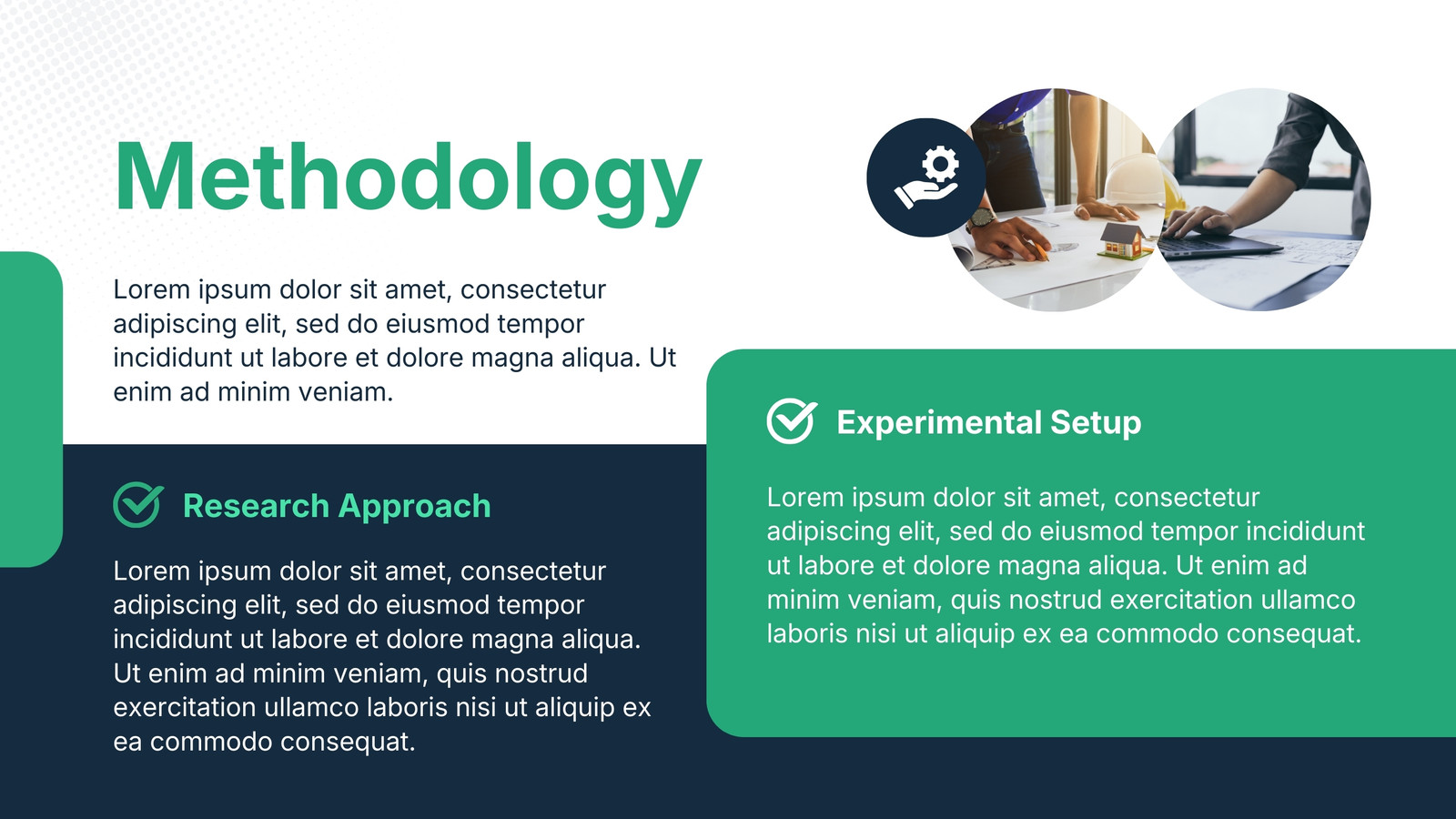 Methodology

Lorem ipsum dolor sit amet, consectetur adipiscing elit, sed do eiusmod tempor incididunt ut labore et dolore magna aliqua. Ut enim ad minim veniam.

Research Approach

Lorem ipsum dolor sit amet, consectetur adipiscing elit, sed do eiusmod tempor incididunt ut labore et dolore magna aliqua. Ut enim ad minim veniam, quis nostrud exercitation ullamco laboris nisi ut aliquip ex ea commodo consequat.

Experimental Setup

Lorem ipsum dolor sit amet, consectetur adipiscing elit, sed do eiusmod tempor incididunt ut labore et dolore magna aliqua. Ut enim ad minim veniam, quis nostrud exercitation ullamco laboris nisi ut aliquip ex ea commodo consequat.